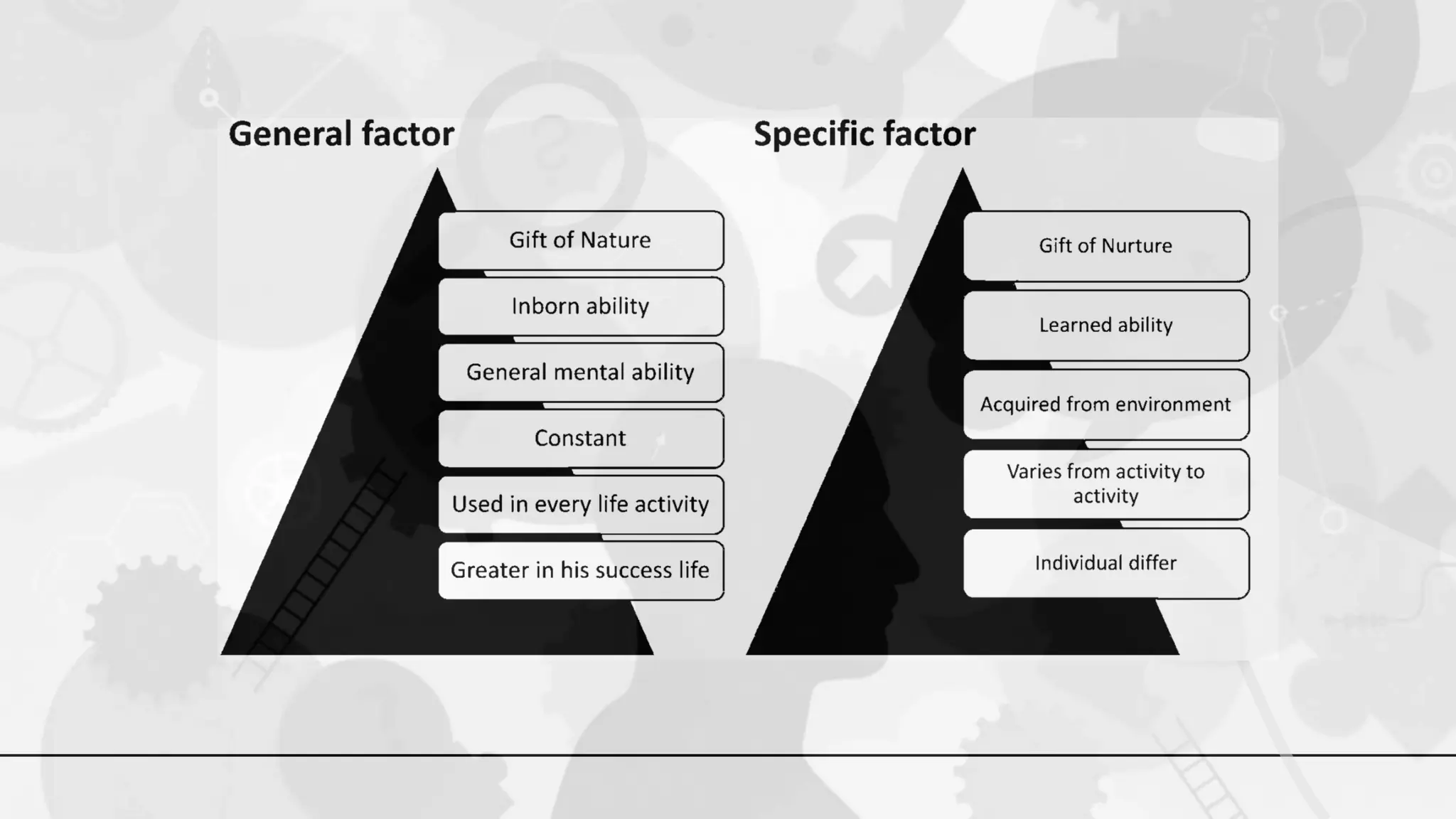 General factor

Gift of Nature

Inborn ability

General mental ability

Constant

Used in every life activity

Greater in his success life

Specific factor

Gift of Nurture

Learned ability

Acquired from environment

Varies from activity to activity

Individual differ